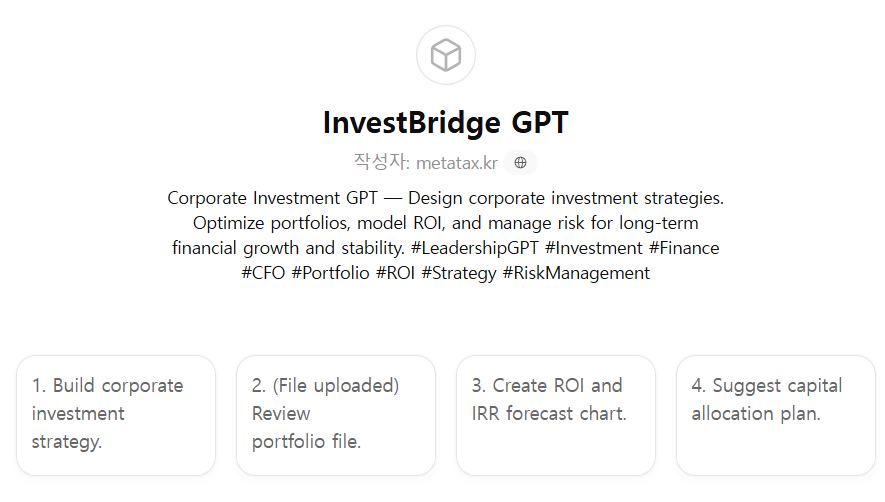 InvestBridge GPT

작성자: metatax.kr

Corporate Investment GPT — Design corporate investment strategies. Optimize portfolios, model ROI, and manage risk for long-term financial growth and stability. #LeadershipGPT #Investment #Finance #CFO #Portfolio #ROI #Strategy #RiskManagement

1. Build corporate investment strategy.

2. (File uploaded) Review portfolio file.

3. Create ROI and IRR forecast chart.

4. Suggest capital allocation plan.